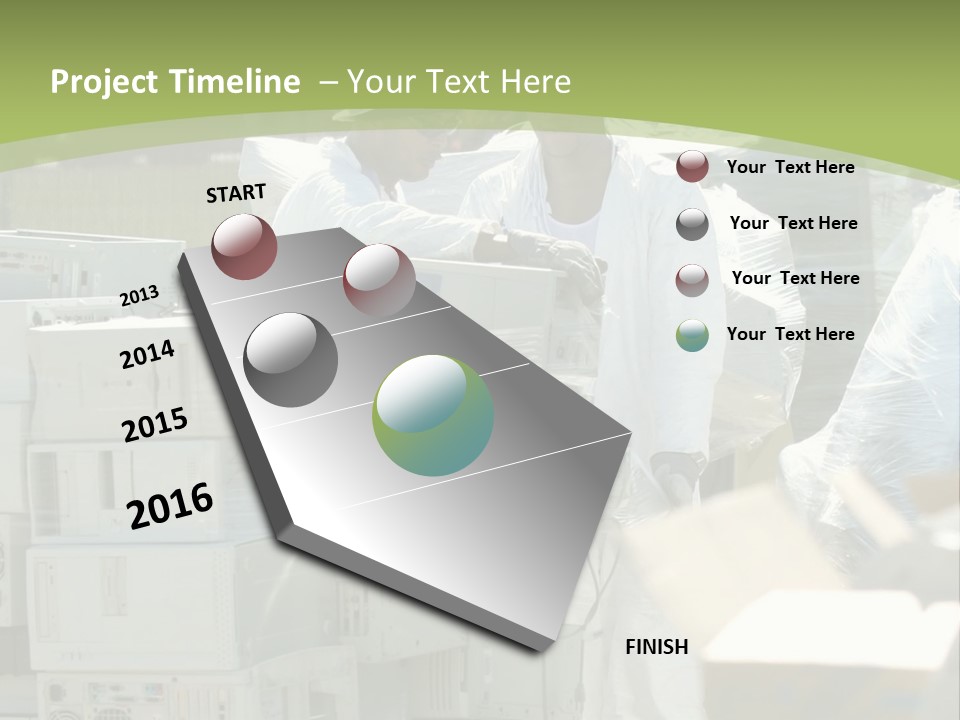 Project Timeline – Your Text Here

START

2013

2014

2015

2016

FINISH

Your Text Here

Your Text Here

Your Text Here

Your Text Here